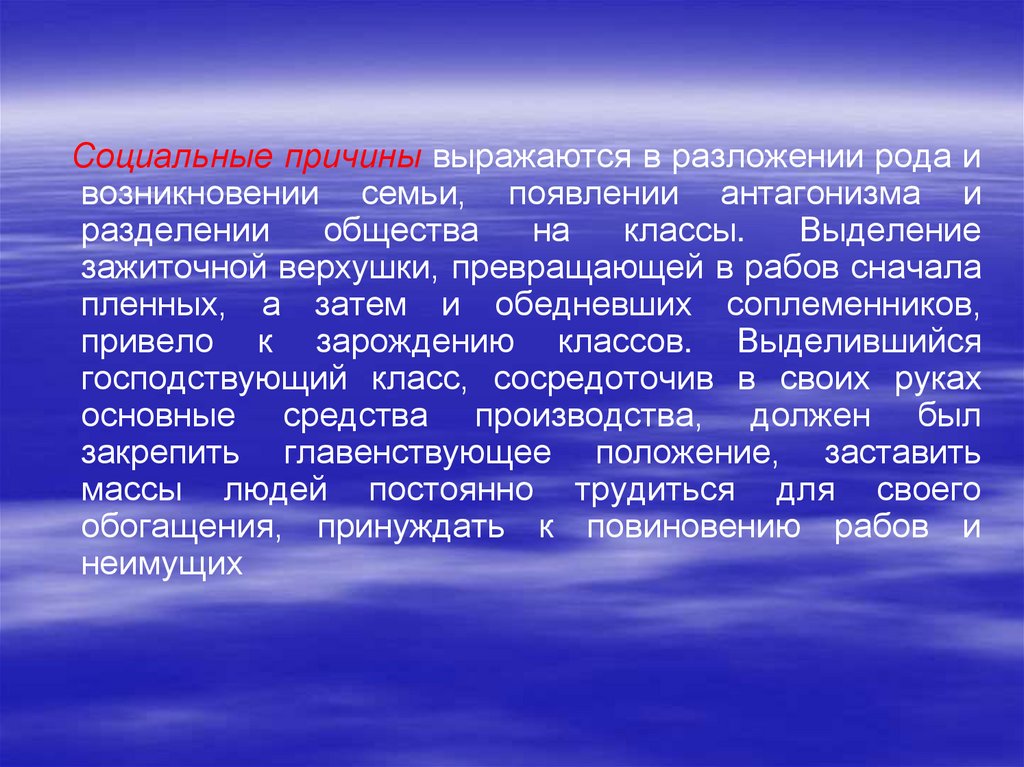 Социальные причины выражаются в разложении рода и возникновении семьи, появлении антагонизма и разделении общества на классы. Выделение зажиточной верхушки, превращающей в рабов сначала пленных, а затем и обедневших соплеменников, привело к зарождению классов. Выделившийся господствующий класс, сосредоточив в своих руках основные средства производства, должен был закрепить главенствующее положение, заставить массы людей постоянно трудиться для своего обогащения, принуждать к повиновению рабов и неимущих